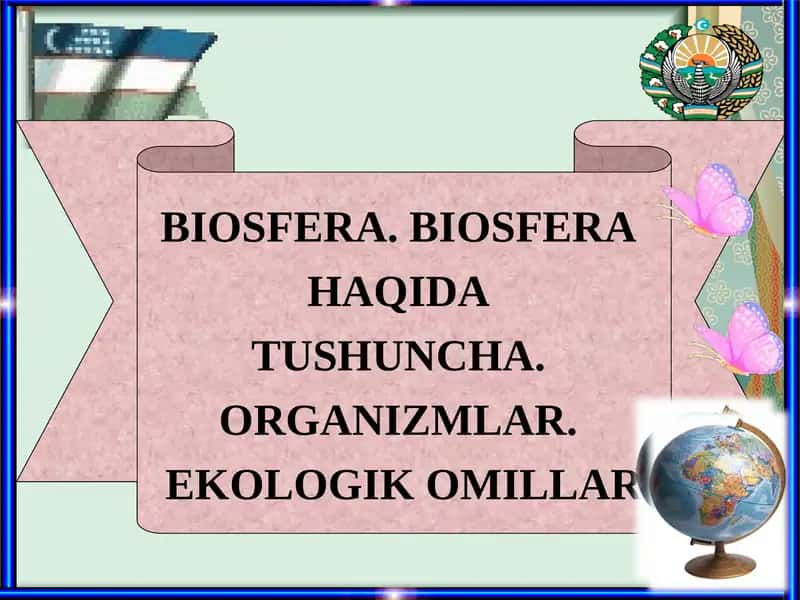 BIOSFERA. BIOSFERA HAQIDA TUSHUNCHA. ORGANIZMLAR. EKOLOGIK OMILLAR